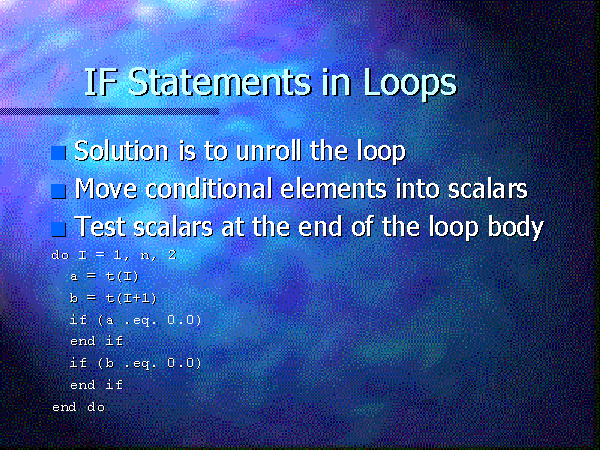 IF Statements in Loops

Solution is to unroll the loop

Move conditional elements into scalars

Test scalars at the end of the loop body

do I = 1, n, 2
  a = t(I)
  b = t(I+1)
  if (a .eq. 0.0)
  end if
  if (b .eq. 0.0)
  end if
end do